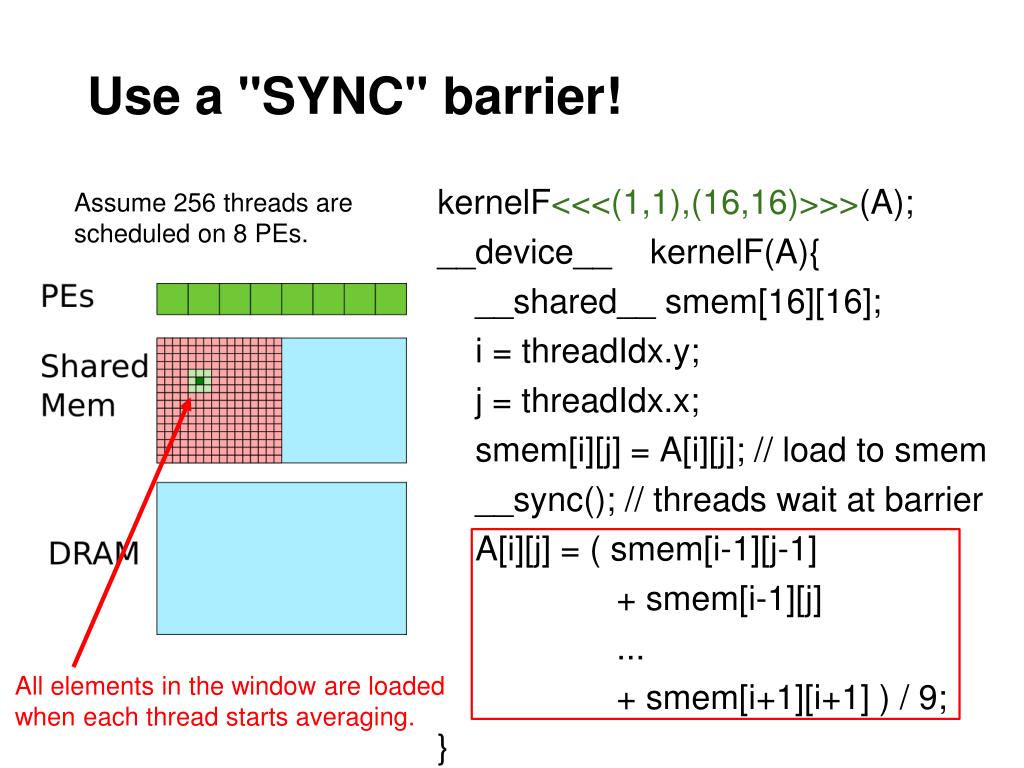 Use a "SYNC" barrier!

Assume 256 threads are scheduled on 8 PEs.

PEs

Shared Mem

DRAM

All elements in the window are loaded when each thread starts averaging.

kernelF<<<(1,1),(16,16)>>>(A);
__device__ kernelF(A){
__shared__ smem[16][16];
i = threadIdx.y;
j = threadIdx.x;
smem[i][j] = A[i][j]; // load to smem
__sync(); // threads wait at barrier
A[i][j] = ( smem[i-1][j-1]
+ smem[i-1][j]
...
+ smem[i+1][i+1] ) / 9;
}